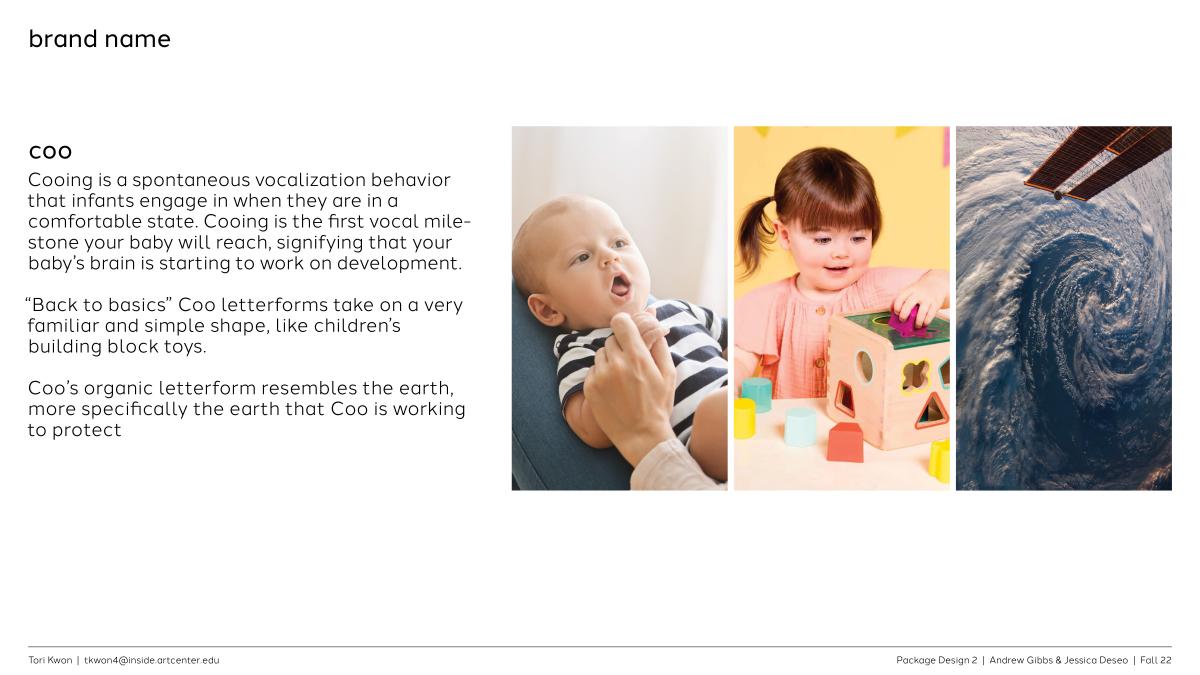 brand name

coo

Cooing is a spontaneous vocalization behavior that infants engage in when they are in a comfortable state. Cooing is the first vocal milestone your baby will reach, signifying that your baby's brain is starting to work on development.

"Back to basics" Coo letterforms take on a very familiar and simple shape, like children's building block toys.

Coo's organic letterform resembles the earth, more specifically the earth that Coo is working to protect

Tori Kwon | tkwon4@inside.artcenter.edu

Package Design 2 | Andrew Gibbs & Jessica Deseo | Fall 22